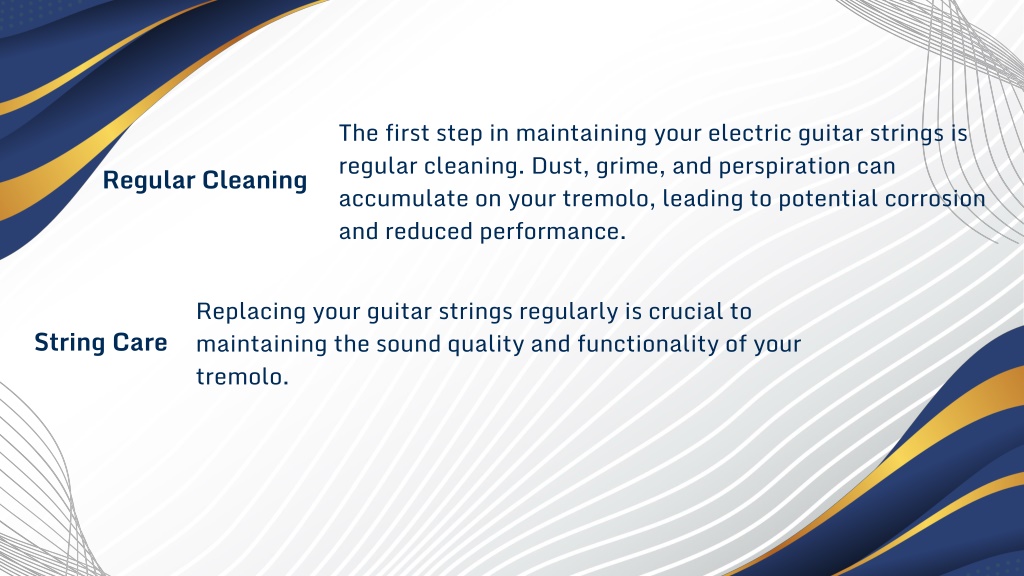 Regular Cleaning

The first step in maintaining your electric guitar strings is regular cleaning. Dust, grime, and perspiration can accumulate on your tremolo, leading to potential corrosion and reduced performance.

String Care

Replacing your guitar strings regularly is crucial to maintaining the sound quality and functionality of your tremolo.